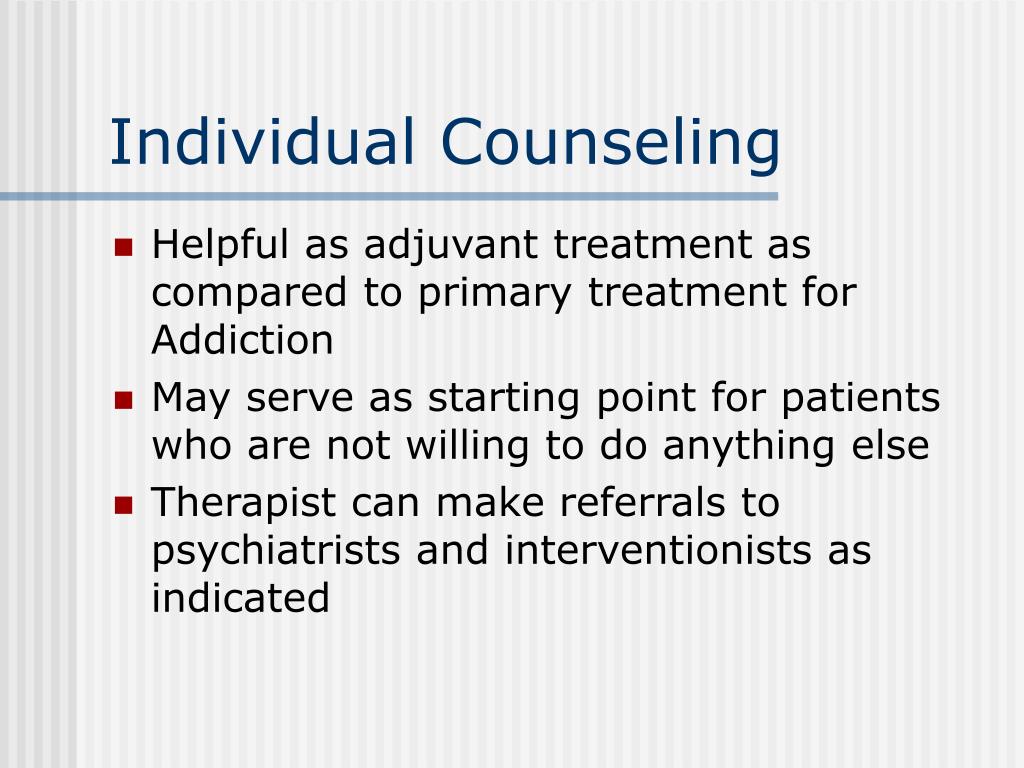 Individual Counseling

- Helpful as adjuvant treatment as compared to primary treatment for Addiction
- May serve as starting point for patients who are not willing to do anything else
- Therapist can make referrals to psychiatrists and interventionists as indicated